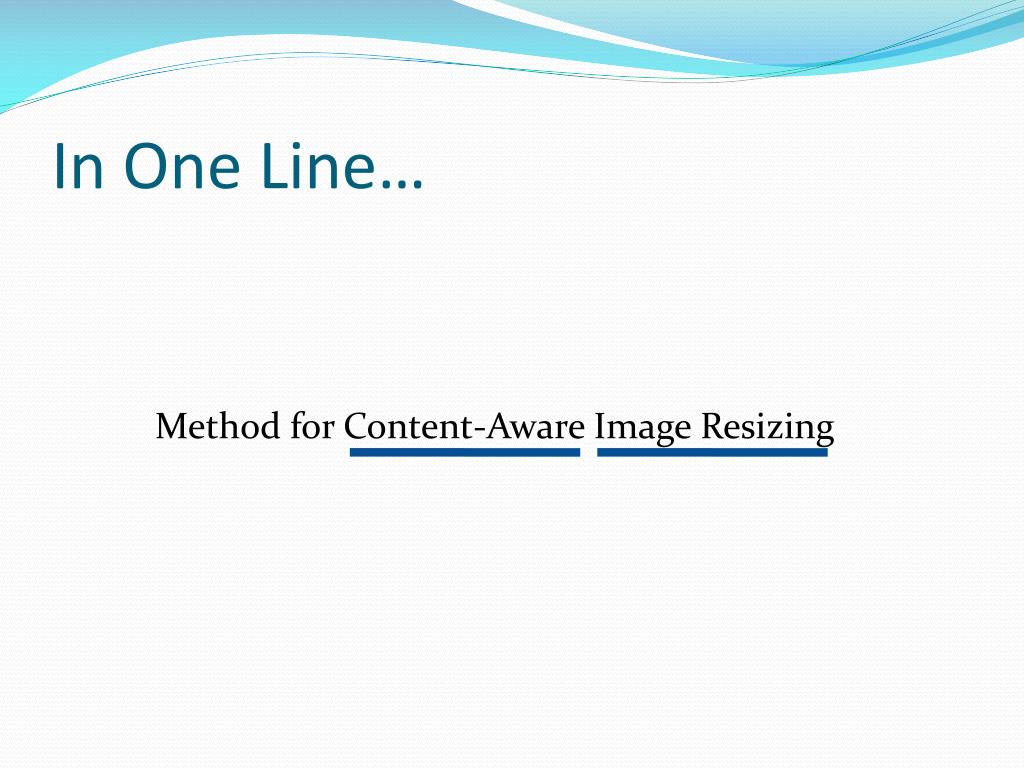 In One Line…

Method for Content-Aware Image Resizing